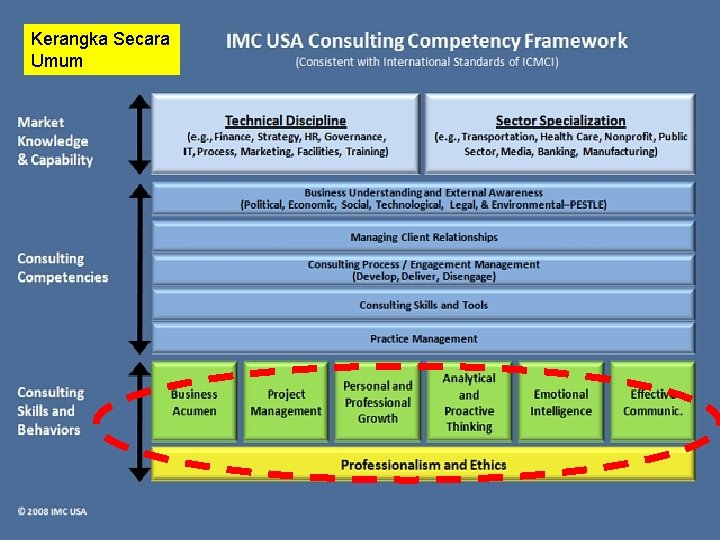 Kerangka Secara Umum

IMC USA Consulting Competency Framework
(Consistent with International Standards of ICMCI)

Market Knowledge & Capability

Technical Discipline
(e.g., Finance, Strategy, HR, Governance, IT, Process, Marketing, Facilities, Training)

Sector Specialization
(e.g., Transportation, Health Care, Nonprofit, Public Sector, Media, Banking, Manufacturing)

Consulting Competencies

Business Understanding and External Awareness
(Political, Economic, Social, Technological, Legal, & Environmental–PESTLE)

Managing Client Relationships

Consulting Process / Engagement Management
(Develop, Deliver, Disengage)

Consulting Skills and Tools

Practice Management

Consulting Skills and Behaviors

Business Acumen

Project Management

Personal and Professional Growth

Analytical and Proactive Thinking

Emotional Intelligence

Effective Communic.

Professionalism and Ethics

© 2008 IMC USA